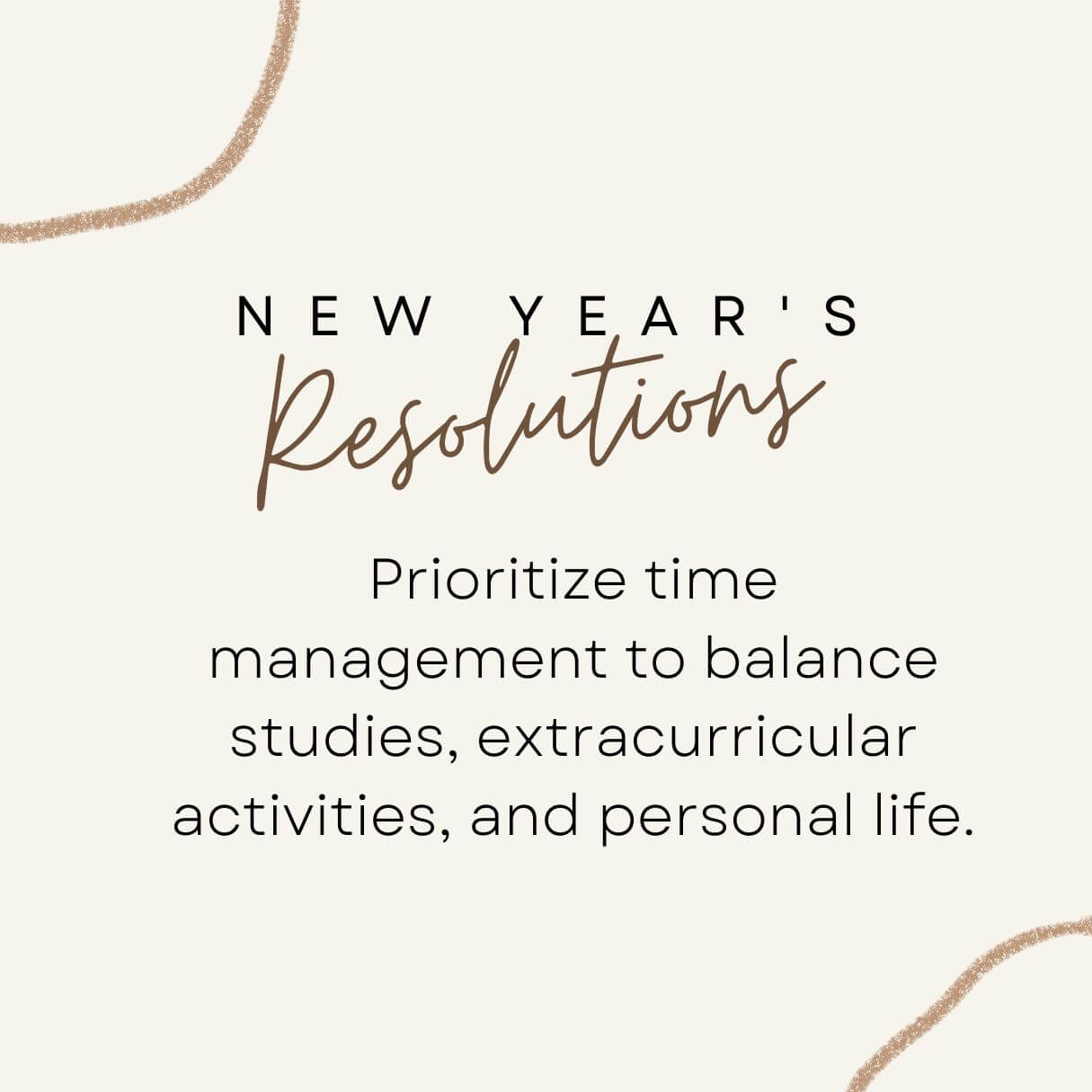 NEW YEAR'S
Resolutions

Prioritize time management to balance studies, extracurricular activities, and personal life.